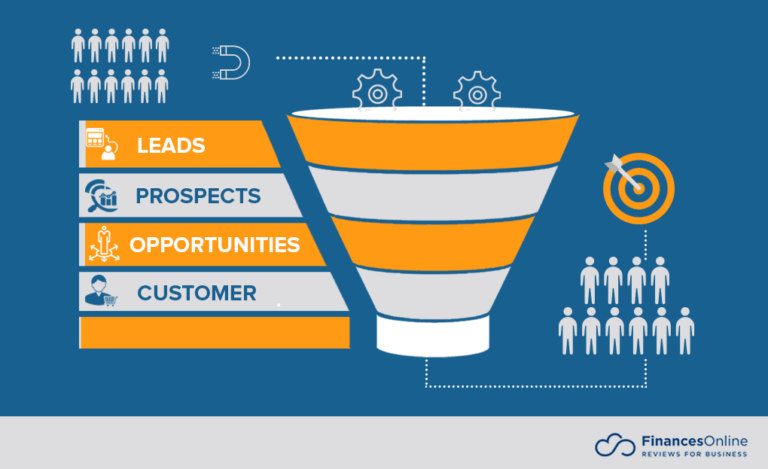 LEADS
PROSPECTS
OPPORTUNITIES
CUSTOMER

FinancesOnline
REVIEWS FOR BUSINESS